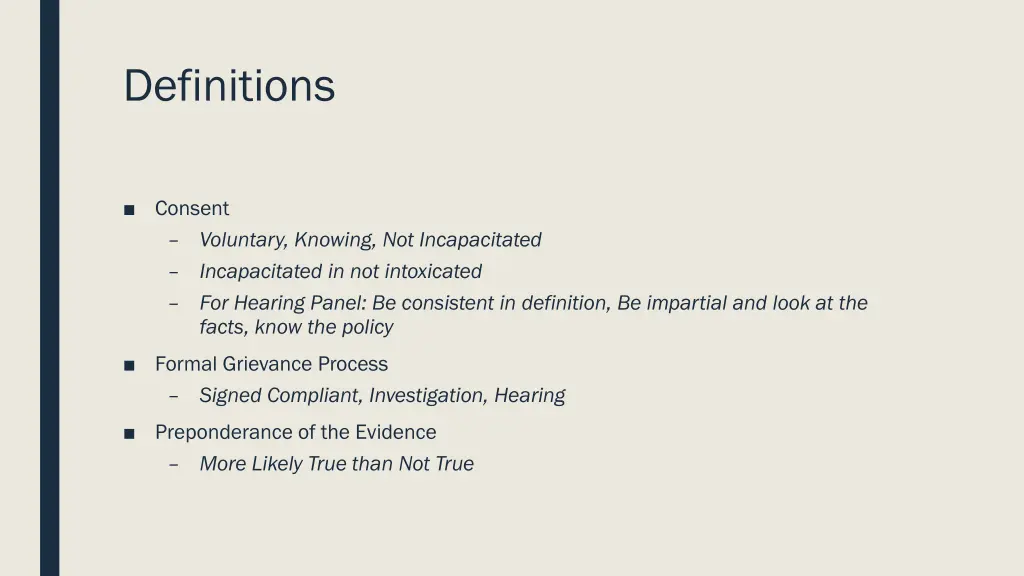 Definitions

■ Consent
– Voluntary, Knowing, Not Incapacitated
– Incapacitated in not intoxicated
– For Hearing Panel: Be consistent in definition, Be impartial and look at the facts, know the policy

■ Formal Grievance Process
– Signed Compliant, Investigation, Hearing

■ Preponderance of the Evidence
– More Likely True than Not True